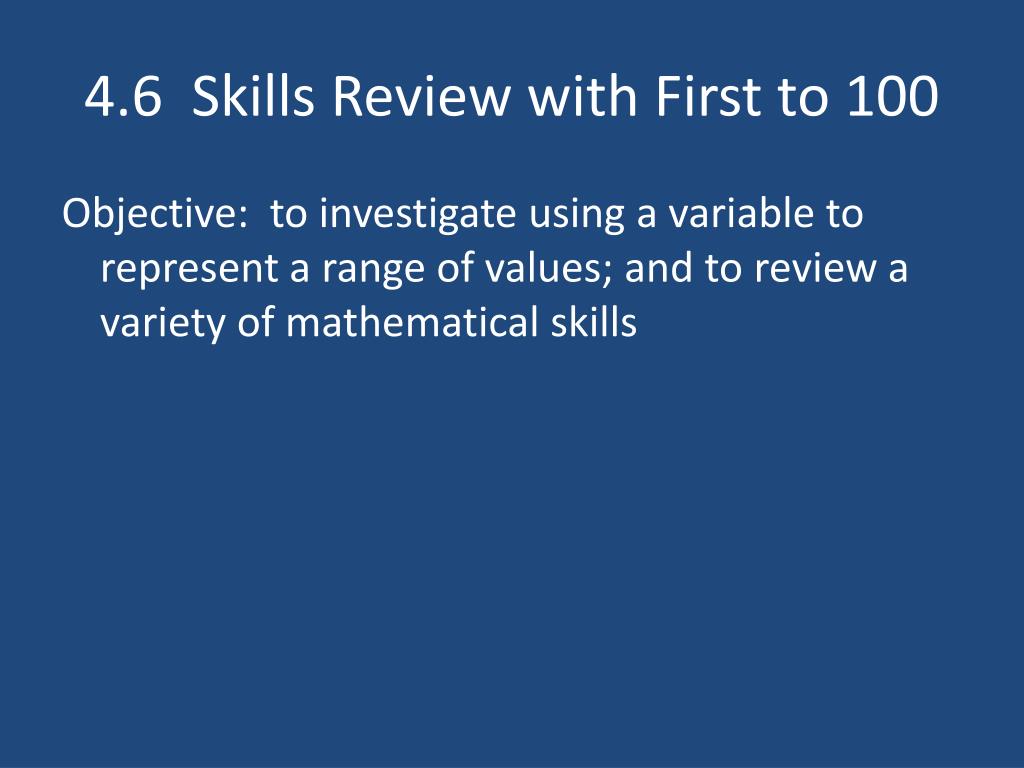 4.6 Skills Review with First to 100

Objective: to investigate using a variable to represent a range of values; and to review a variety of mathematical skills